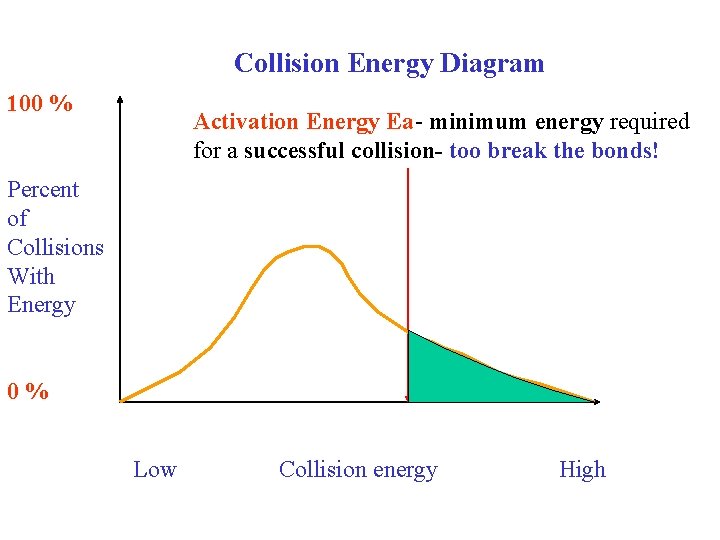 Collision Energy Diagram

100 %

Activation Energy Ea- minimum energy required for a successful collision- too break the bonds!

Percent of Collisions With Energy

0 %

Low

Collision energy

High